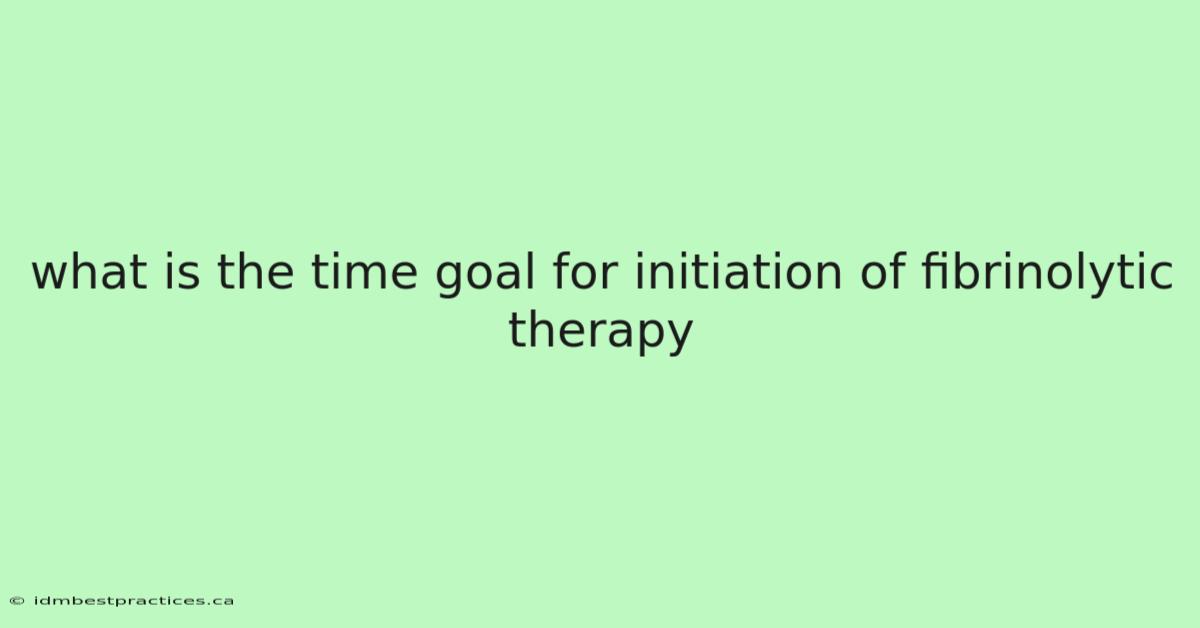 what is the time goal for initiation of fibrinolytic therapy

© idmbestpractices.ca